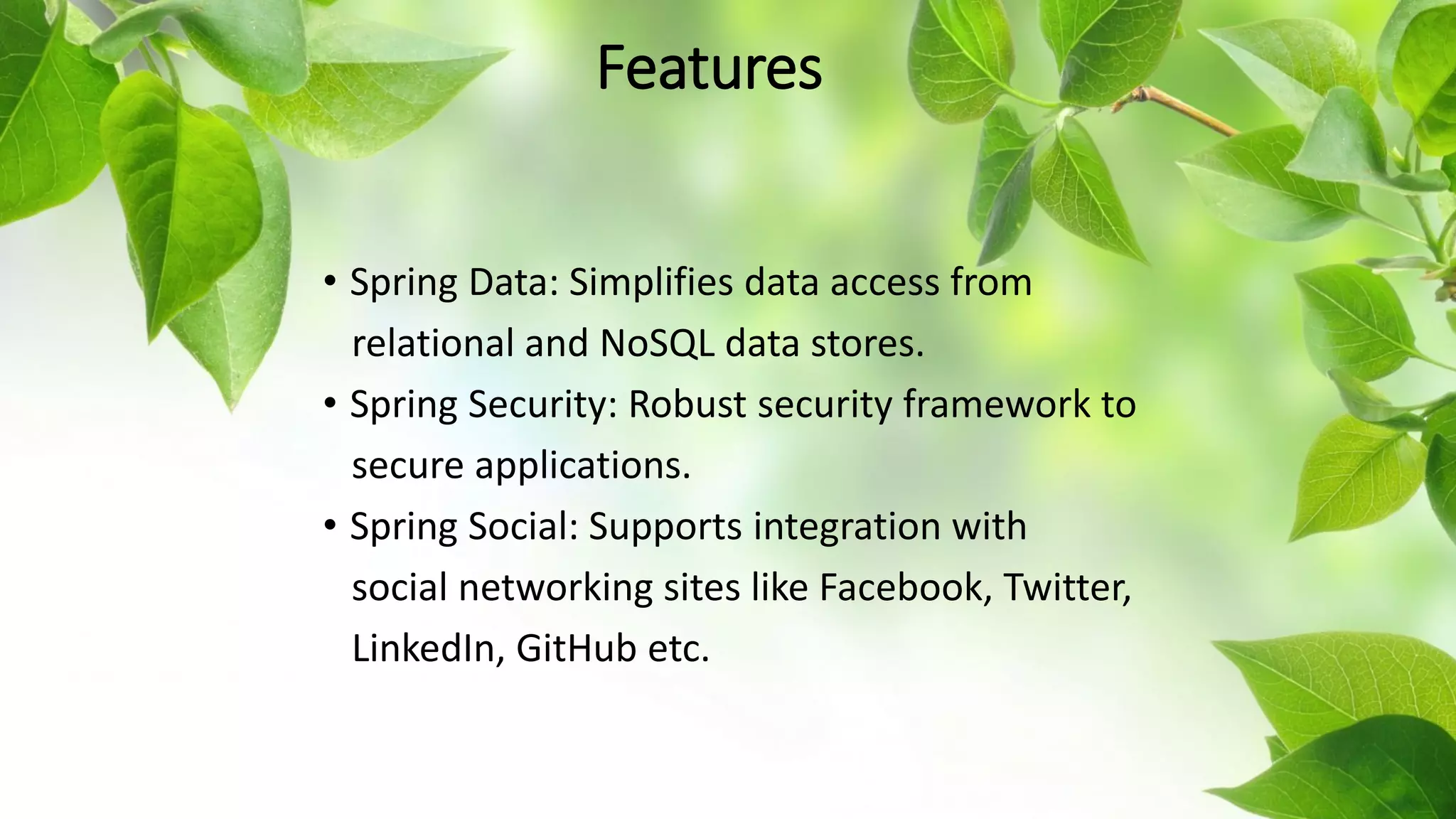 Features

• Spring Data: Simplifies data access from relational and NoSQL data stores.
• Spring Security: Robust security framework to secure applications.
• Spring Social: Supports integration with social networking sites like Facebook, Twitter, LinkedIn, GitHub etc.